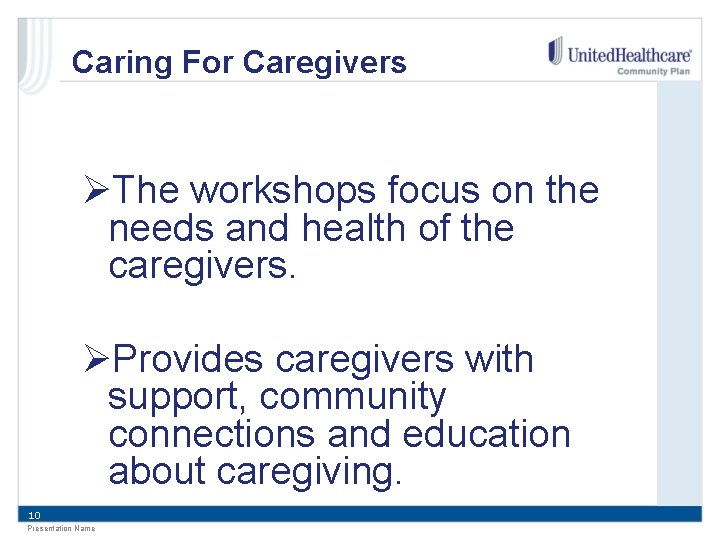 Caring For Caregivers

UnitedHealthcare®
Community Plan

➢The workshops focus on the needs and health of the caregivers.

➢Provides caregivers with support, community connections and education about caregiving.

10
Presentation Name